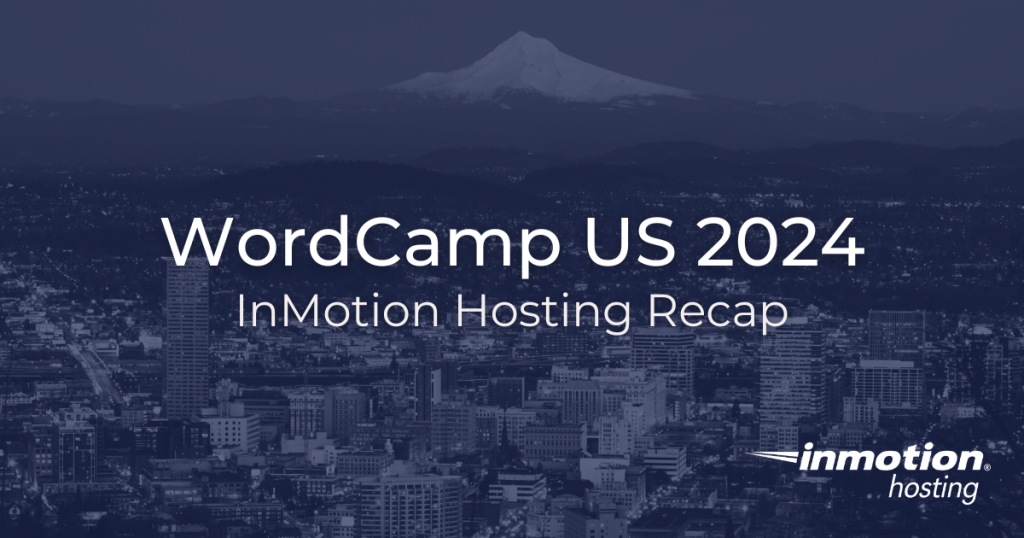 WordCamp US 2024
InMotion Hosting Recap

inmotion®
hosting